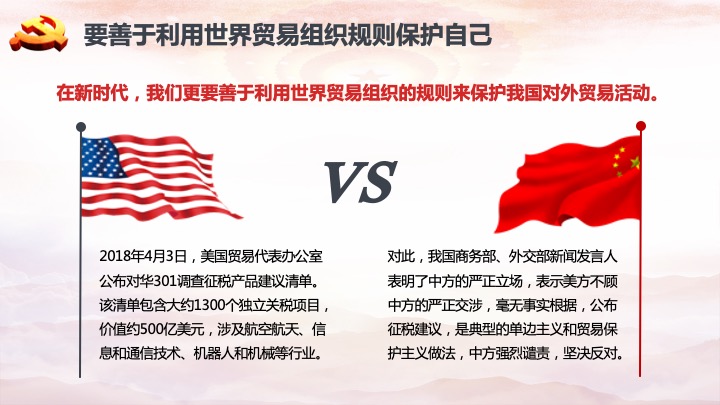 要善于利用世界贸易组织规则保护自己

在新时代，我们更要善于利用世界贸易组织的规则来保护我国对外贸易活动。

VS

2018年4月3日，美国贸易代表办公室公布对华301调查征税产品建议清单。该清单包含大约1300个独立关税项目，价值约500亿美元，涉及航空航天、信息和通信技术、机器人和机械等行业。

对此，我国商务部、外交部新闻发言人表明了中方的严正立场，表示美方不顾中方的严正交涉，毫无事实根据，公布征税建议，是典型的单边主义和贸易保护主义做法，中方强烈谴责，坚决反对。